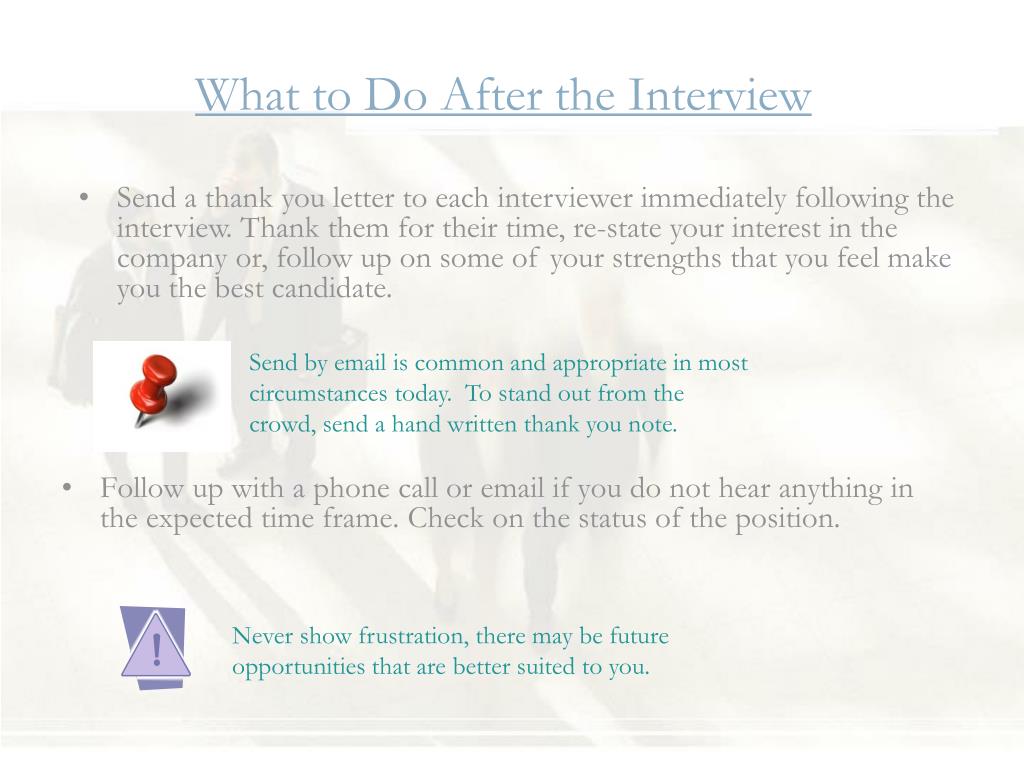 What to Do After the Interview

• Send a thank you letter to each interviewer immediately following the interview. Thank them for their time, re-state your interest in the company or, follow up on some of your strengths that you feel make you the best candidate.

Send by email is common and appropriate in most circumstances today. To stand out from the crowd, send a hand written thank you note.

• Follow up with a phone call or email if you do not hear anything in the expected time frame. Check on the status of the position.

!

Never show frustration, there may be future opportunities that are better suited to you.